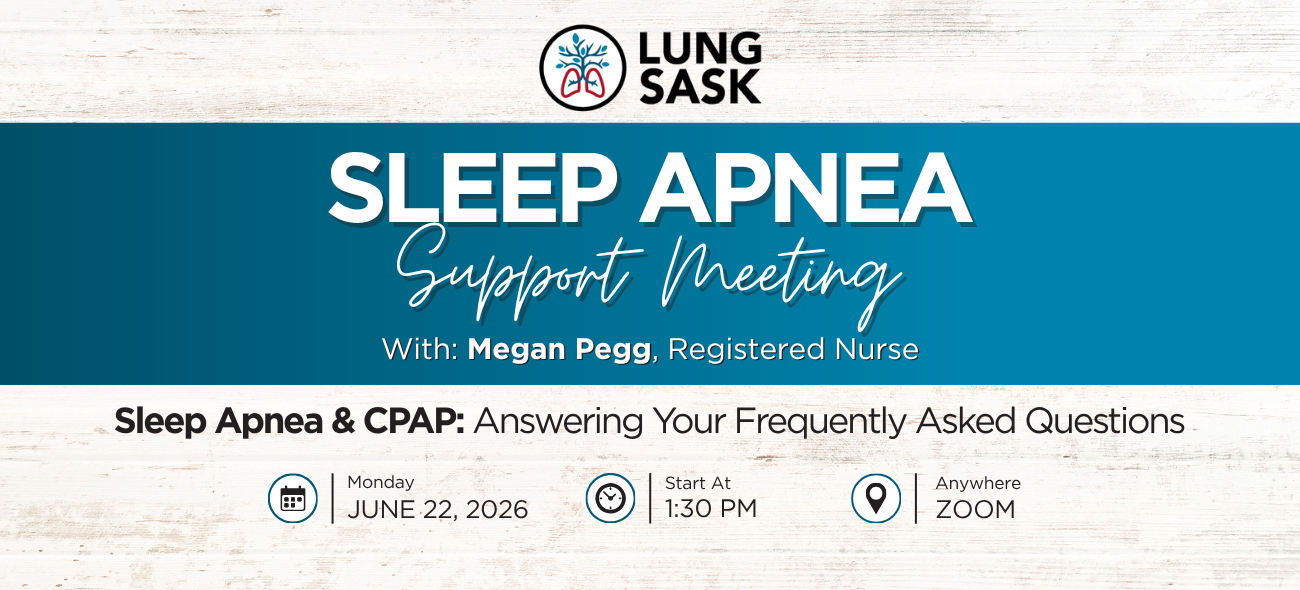 LUNG SASK

SLEEP APNEA
Support Meeting

With: Megan Pegg, Registered Nurse

Sleep Apnea & CPAP: Answering Your Frequently Asked Questions

Monday
JUNE 22, 2026

Start At
1:30 PM

Anywhere
ZOOM